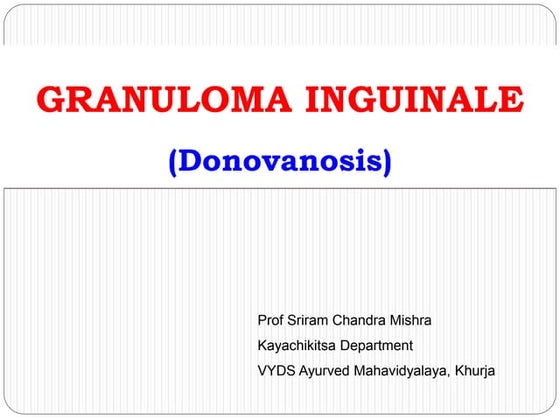 GRANULOMA INGUINALE

(Donovanosis)

Prof Sriram Chandra Mishra
Kayachikitsa Department
VYDS Ayurved Mahavidyalaya, Khurja